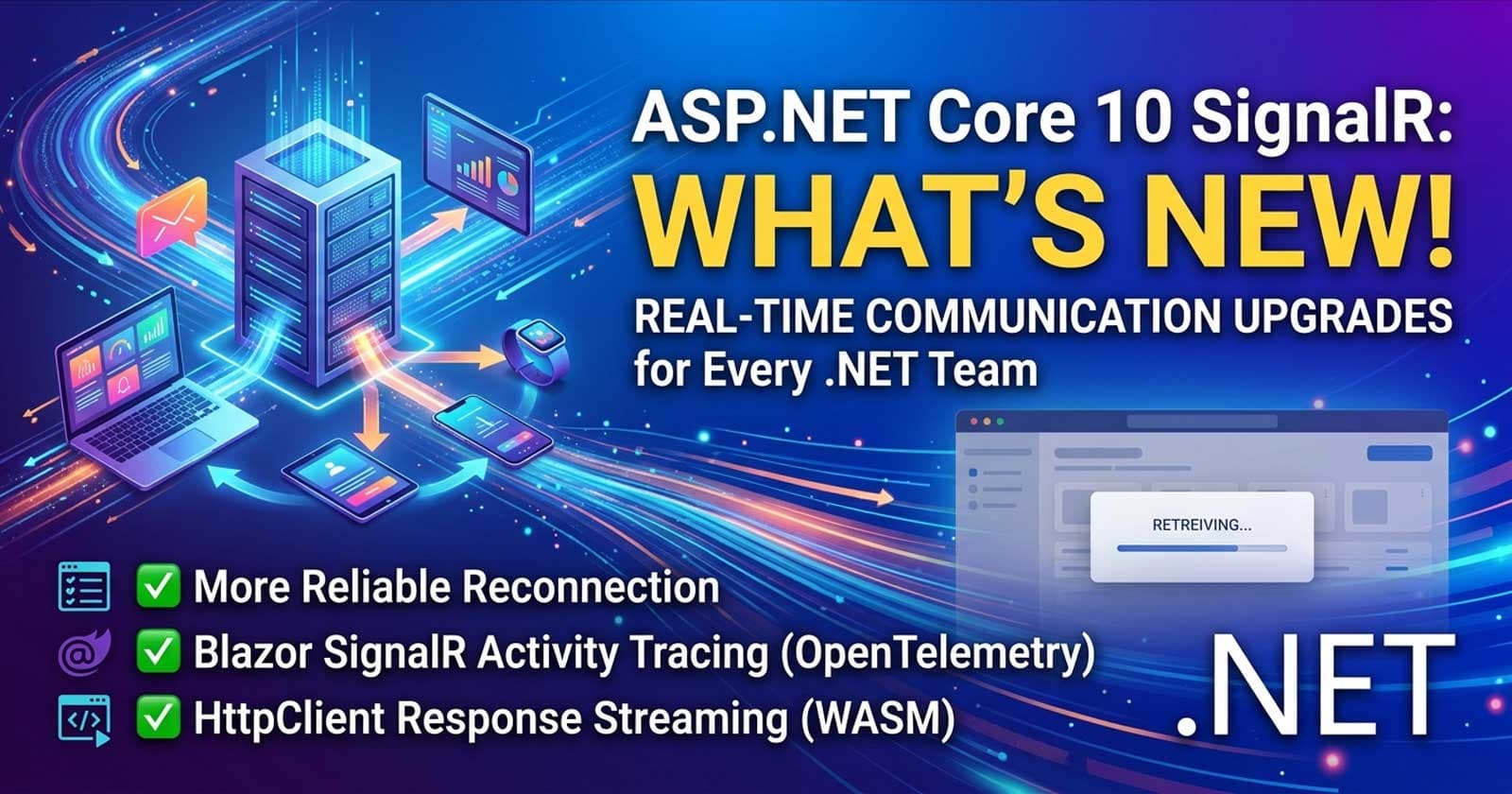 ASP.NET Core 10 SignalR:
WHAT'S NEW!
REAL-TIME COMMUNICATION UPGRADES for Every .NET Team

RETREIVING...

✅ More Reliable Reconnection
✅ Blazor SignalR Activity Tracing (OpenTelemetry)
✅ HttpClient Response Streaming (WASM)

.NET